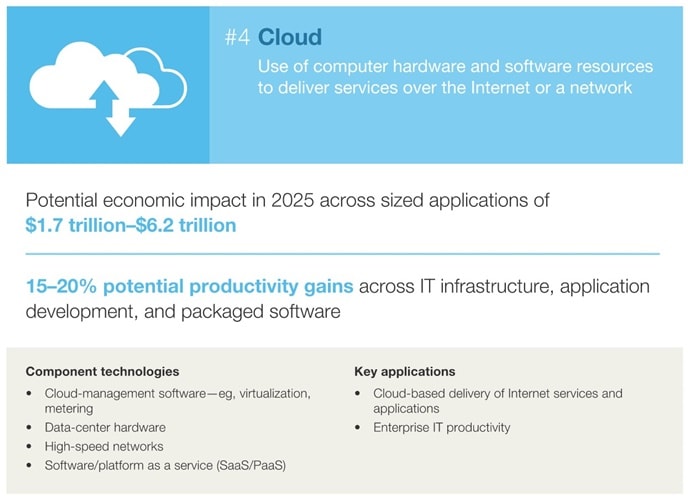 #4 Cloud

Use of computer hardware and software resources to deliver services over the Internet or a network

Potential economic impact in 2025 across sized applications of
$1.7 trillion–$6.2 trillion

15–20% potential productivity gains across IT infrastructure, application development, and packaged software

Component technologies
• Cloud-management software—eg, virtualization, metering
• Data-center hardware
• High-speed networks
• Software/platform as a service (SaaS/PaaS)

Key applications
• Cloud-based delivery of Internet services and applications
• Enterprise IT productivity